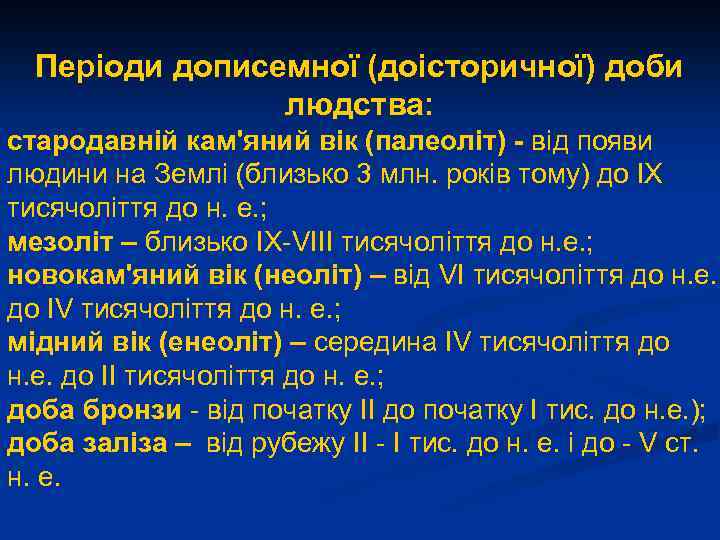 Періоди дописемної (доісторичної) доби людства:

стародавній кам'яний вік (палеоліт) - від появи людини на Землі (близько 3 млн. років тому) до IX тисячоліття до н. е.;

мезоліт – близько IX-VIII тисячоліття до н.е.;

новокам'яний вік (неоліт) – від VI тисячоліття до н.е. до IV тисячоліття до н. е.;

мідний вік (енеоліт) – середина IV тисячоліття до н.е. до II тисячоліття до н. е.;

доба бронзи - від початку II до початку I тис. до н.е.);

доба заліза – від рубежу II - I тис. до н. е. і до - V ст. н. е.